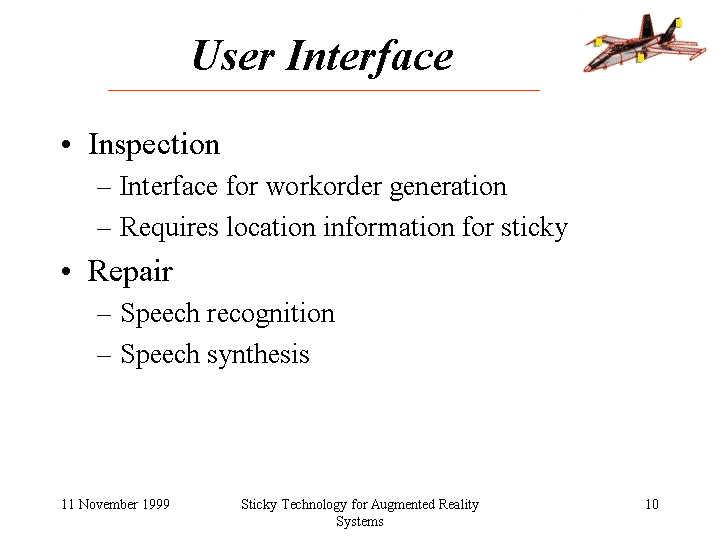 User Interface

• Inspection
– Interface for workorder generation
– Requires location information for sticky

• Repair
– Speech recognition
– Speech synthesis

11 November 1999

Sticky Technology for Augmented Reality Systems

10